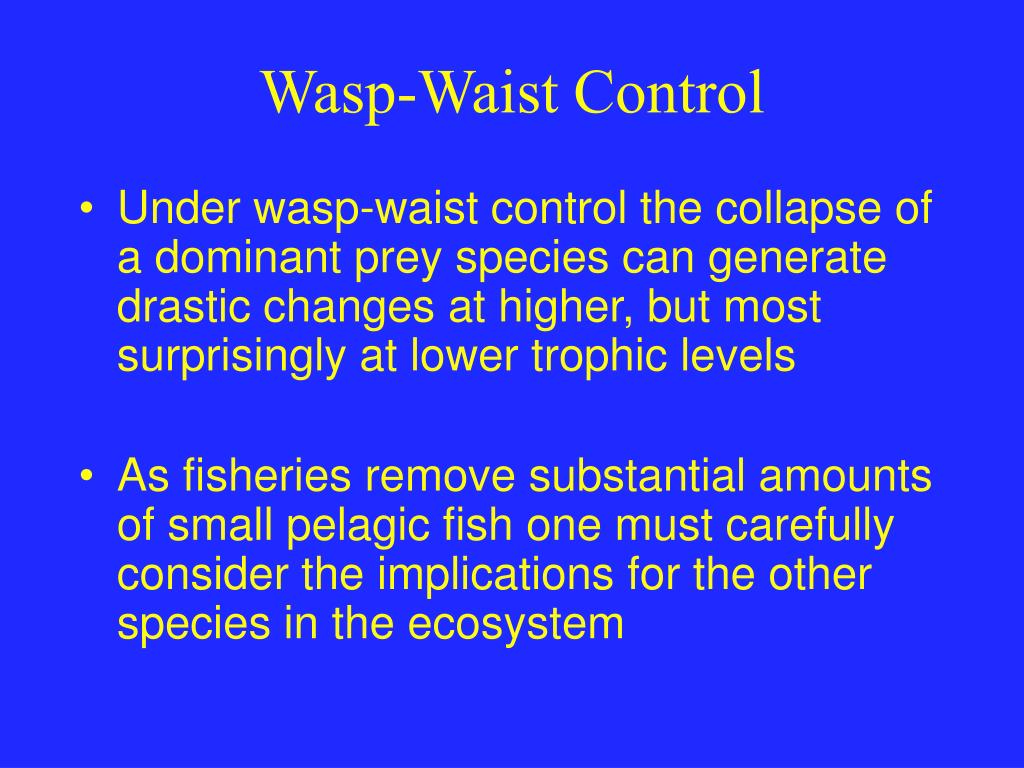 Wasp-Waist Control

• Under wasp-waist control the collapse of a dominant prey species can generate drastic changes at higher, but most surprisingly at lower trophic levels

• As fisheries remove substantial amounts of small pelagic fish one must carefully consider the implications for the other species in the ecosystem